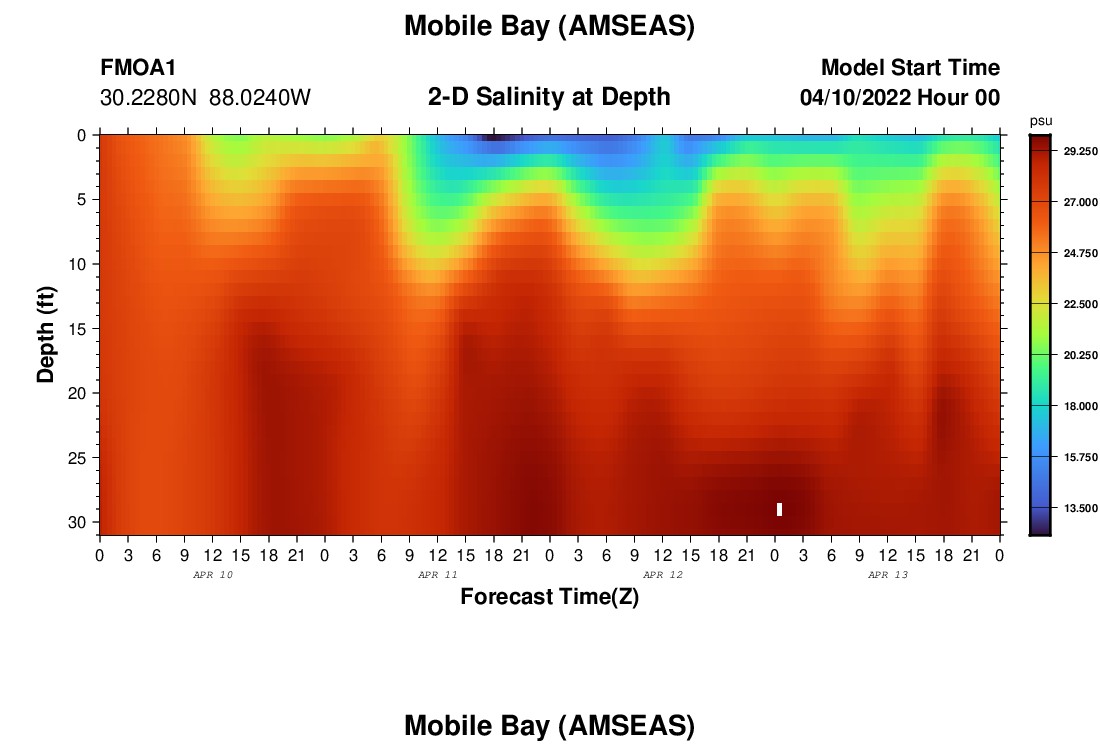 Mobile Bay (AMSEAS)

FMOA1
30.2280N 88.0240W

2-D Salinity at Depth

Model Start Time
04/10/2022 Hour 00

psu
29.250
27.000
24.750
22.500
20.250
18.000
15.750
13.500

Depth (ft)
0
5
10
15
20
25
30

0 3 6 9 12 15 18 21 0 3 6 9 12 15 18 21 0 3 6 9 12 15 18 21 0 3 6 9 12 15 18 21 0
APR 10
APR 11
APR 12
APR 13

Forecast Time(Z)

Mobile Bay (AMSEAS)